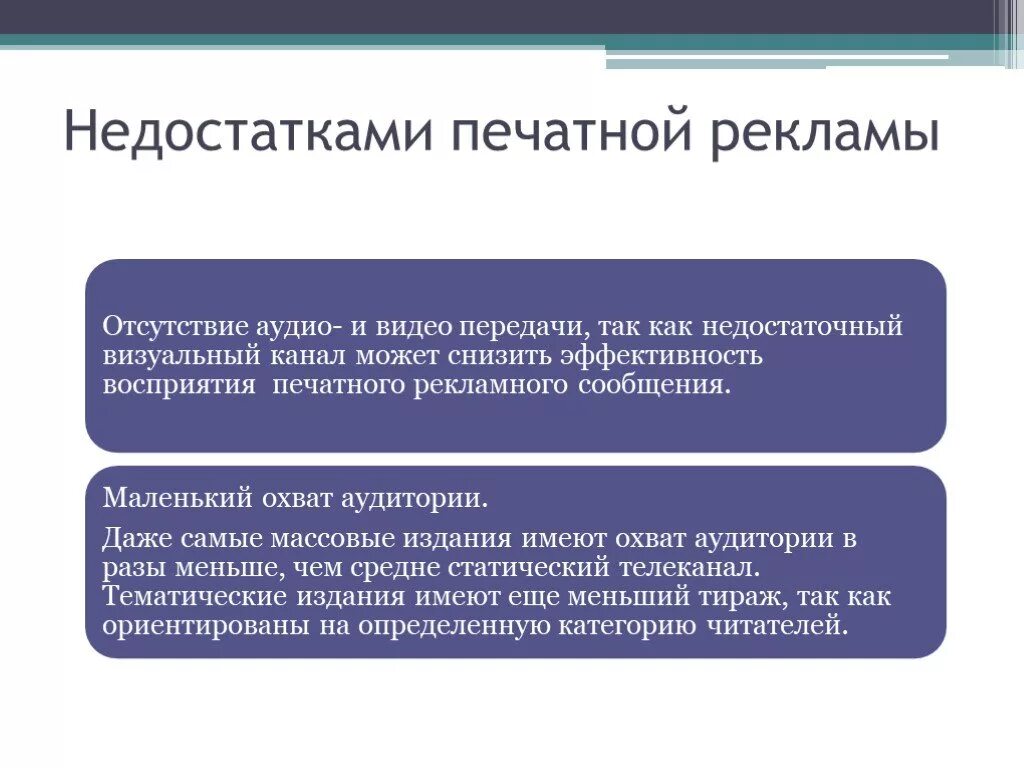 Недостатками печатной рекламы

Отсутствие аудио- и видео передачи, так как недостаточный визуальный канал может снизить эффективность восприятия печатного рекламного сообщения.

Маленький охват аудитории.

Даже самые массовые издания имеют охват аудитории в разы меньше, чем средне статический телеканал. Тематические издания имеют еще меньший тираж, так как ориентированы на определенную категорию читателей.